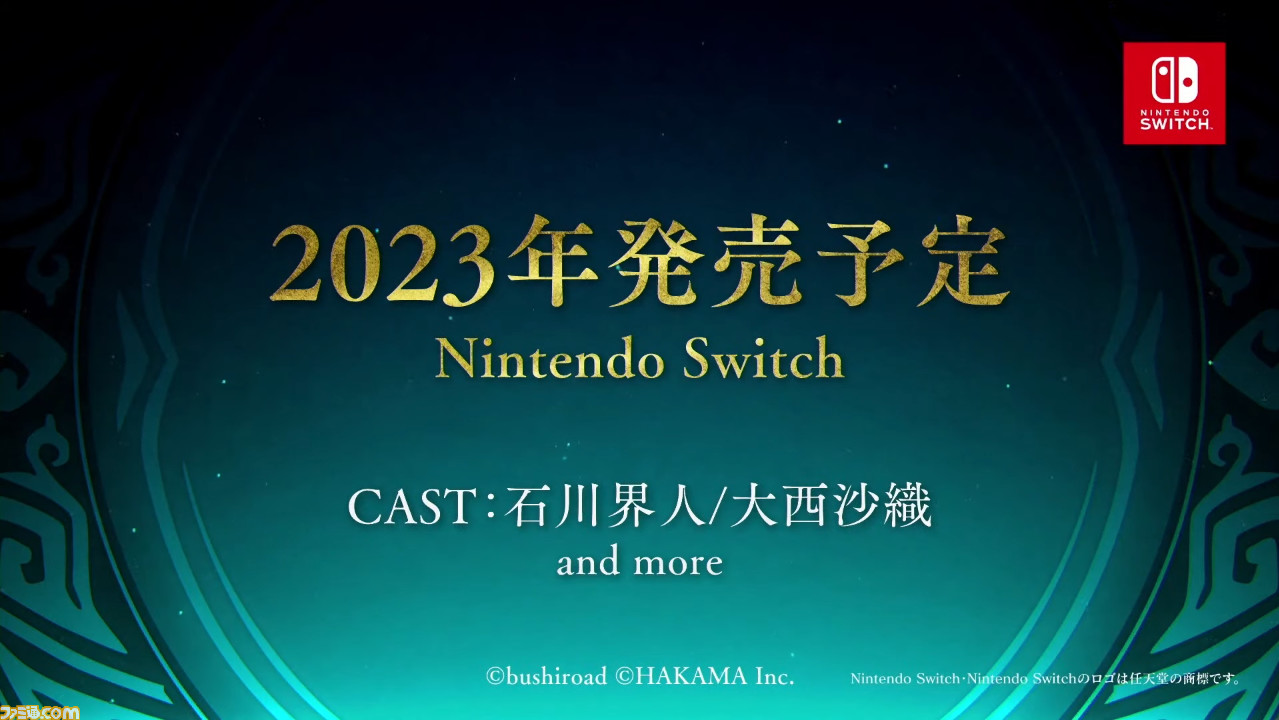 NINTENDO SWITCH

2023年発売予定
Nintendo Switch

CAST：石川界人/大西沙織
and more

©bushiroad ©HAKAMA Inc.

Nintendo Switch・Nintendo Switchのロゴは任天堂の商標です。

ファミ通.com